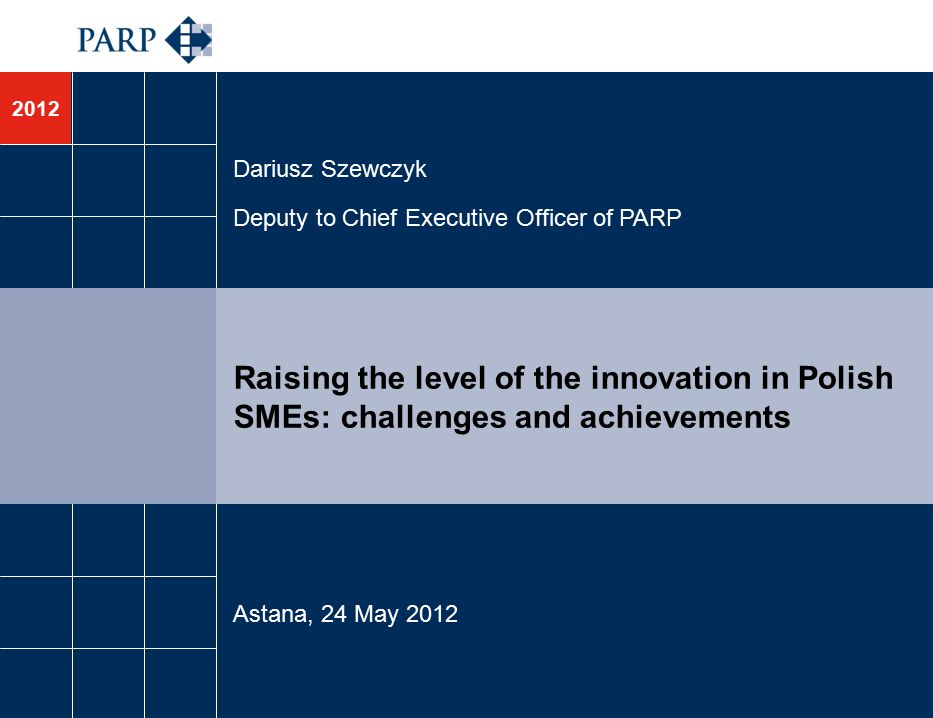 PARP

2012

Dariusz Szewczyk

Deputy to Chief Executive Officer of PARP

Raising the level of the innovation in Polish SMEs: challenges and achievements

Astana, 24 May 2012